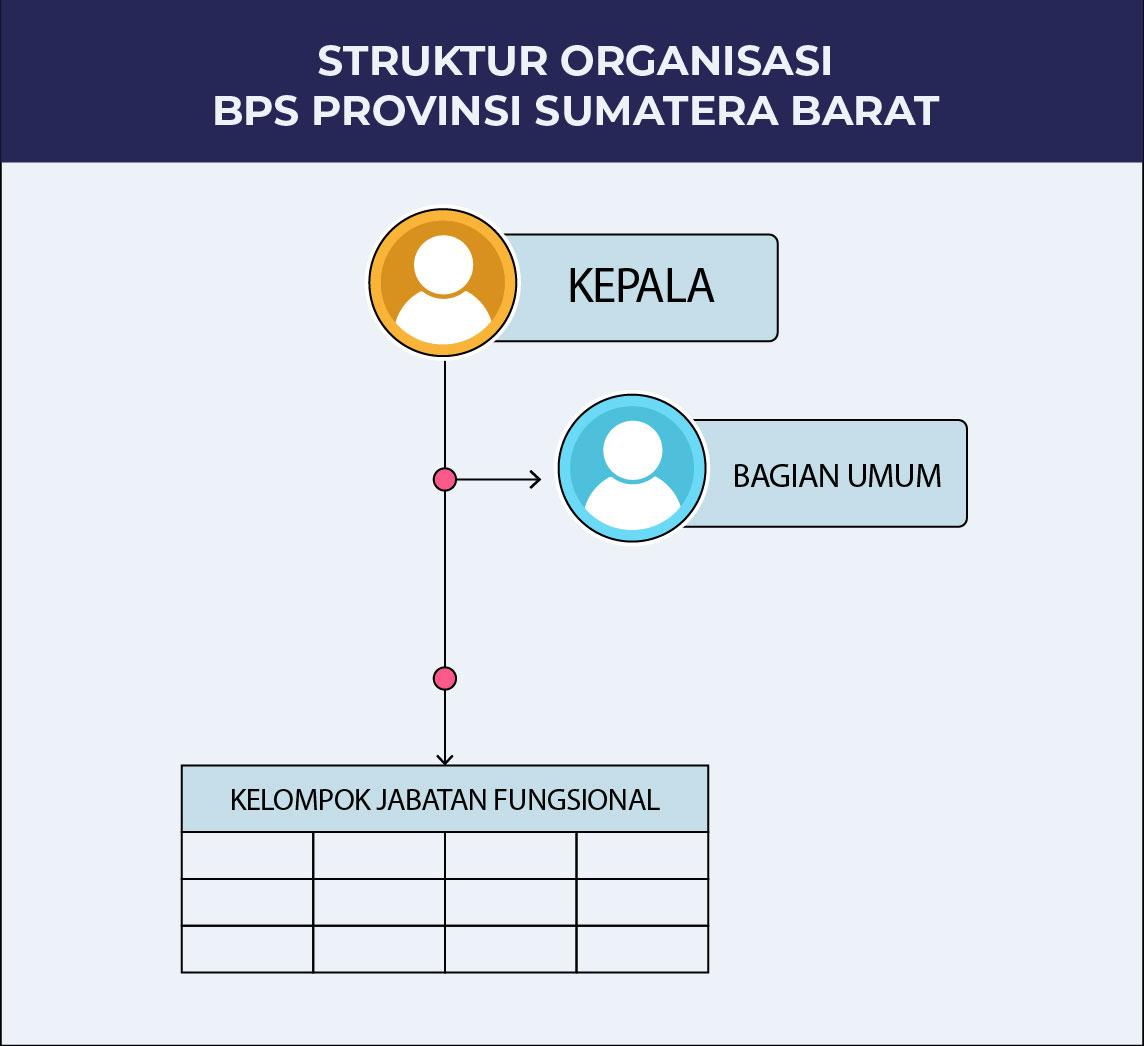 STRUKTUR ORGANISASI
BPS PROVINSI SUMATERA BARAT

KEPALA

BAGIAN UMUM

KELOMPOK JABATAN FUNGSIONAL